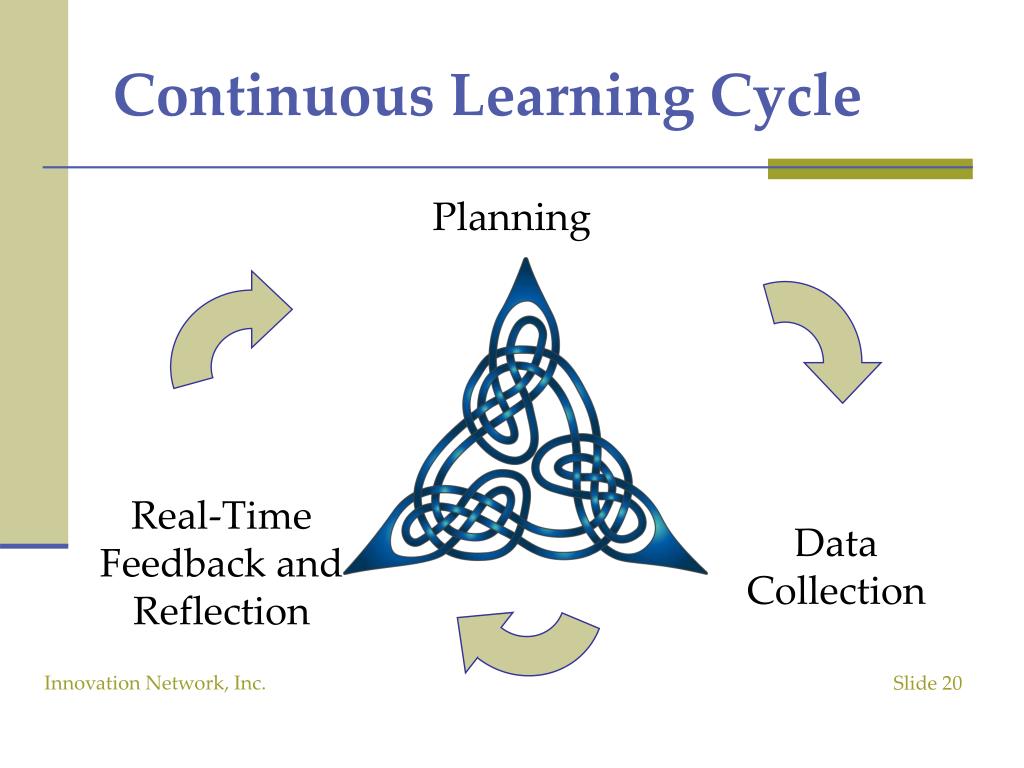 Continuous Learning Cycle

Planning

Real-Time Feedback and Reflection

Data Collection

Innovation Network, Inc.

Slide 20